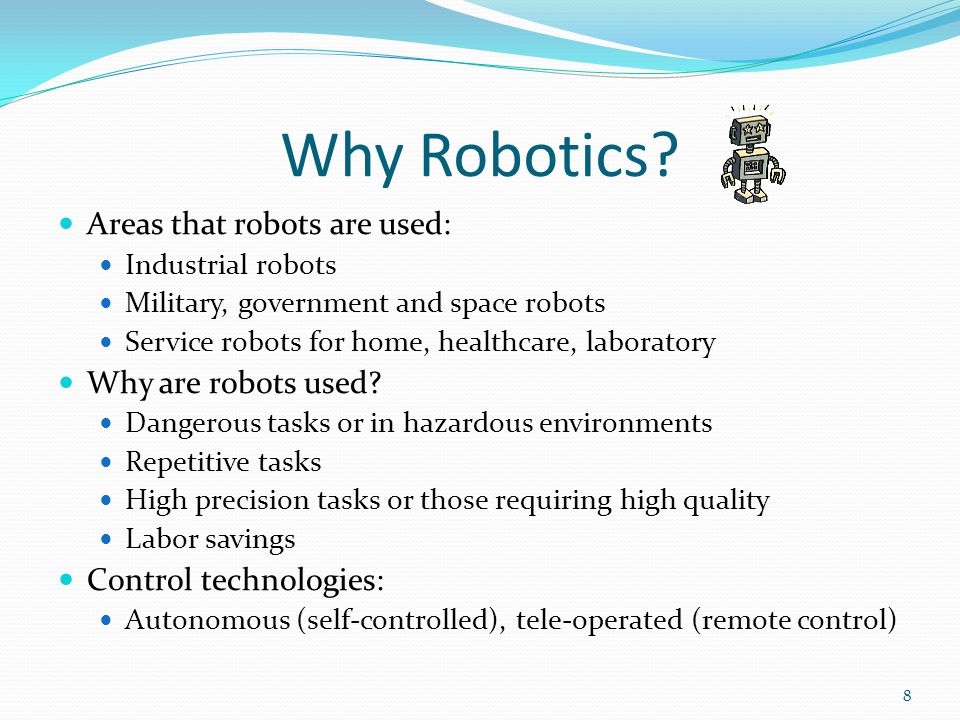 Why Robotics?

- Areas that robots are used:
  - Industrial robots
  - Military, government and space robots
  - Service robots for home, healthcare, laboratory
- Why are robots used?
  - Dangerous tasks or in hazardous environments
  - Repetitive tasks
  - High precision tasks or those requiring high quality
  - Labor savings
- Control technologies:
  - Autonomous (self-controlled), tele-operated (remote control)

8